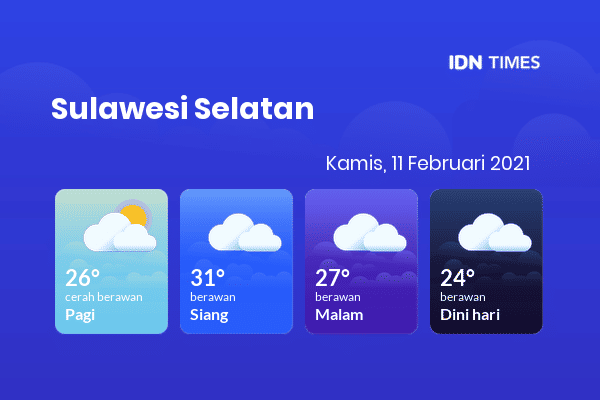 IDN TIMES

Sulawesi Selatan

Kamis, 11 Februari 2021

26°
cerah berawan
Pagi

31°
berawan
Siang

27°
berawan
Malam

24°
berawan
Dini hari